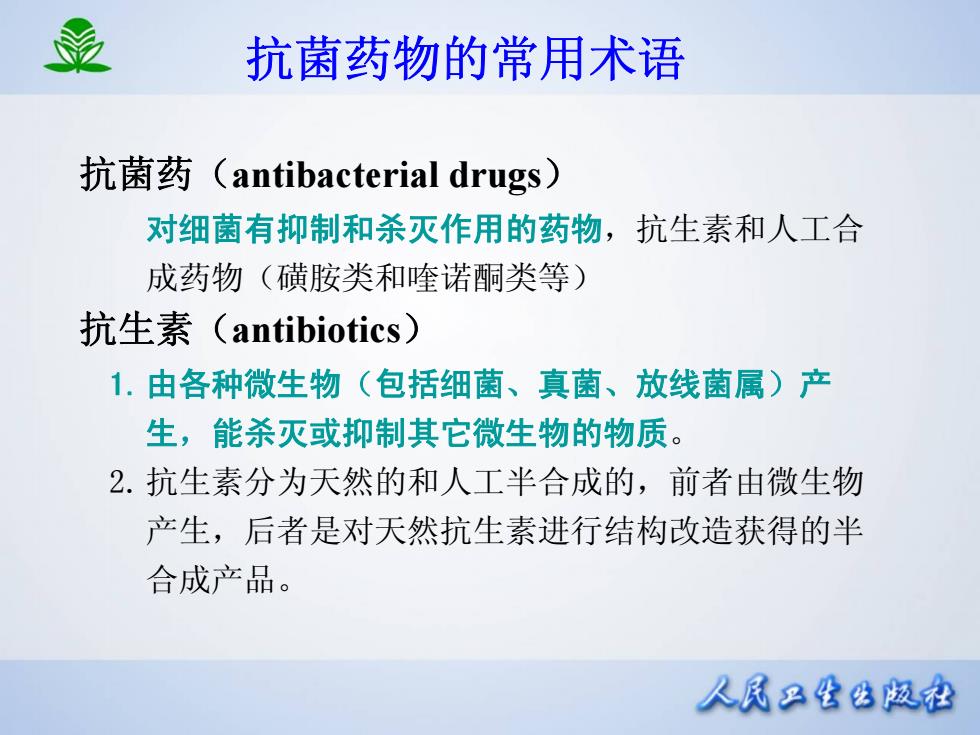 抗菌药物的常用术语

抗菌药（antibacterial drugs）

对细菌有抑制和杀灭作用的药物，抗生素和人工合成药物（磺胺类和喹诺酮类等）

抗生素（antibiotics）

1. 由各种微生物（包括细菌、真菌、放线菌属）产生，能杀灭或抑制其它微生物的物质。

2. 抗生素分为天然的和人工半合成的，前者由微生物产生，后者是对天然抗生素进行结构改造获得的半合成产品。

人民卫生出版社